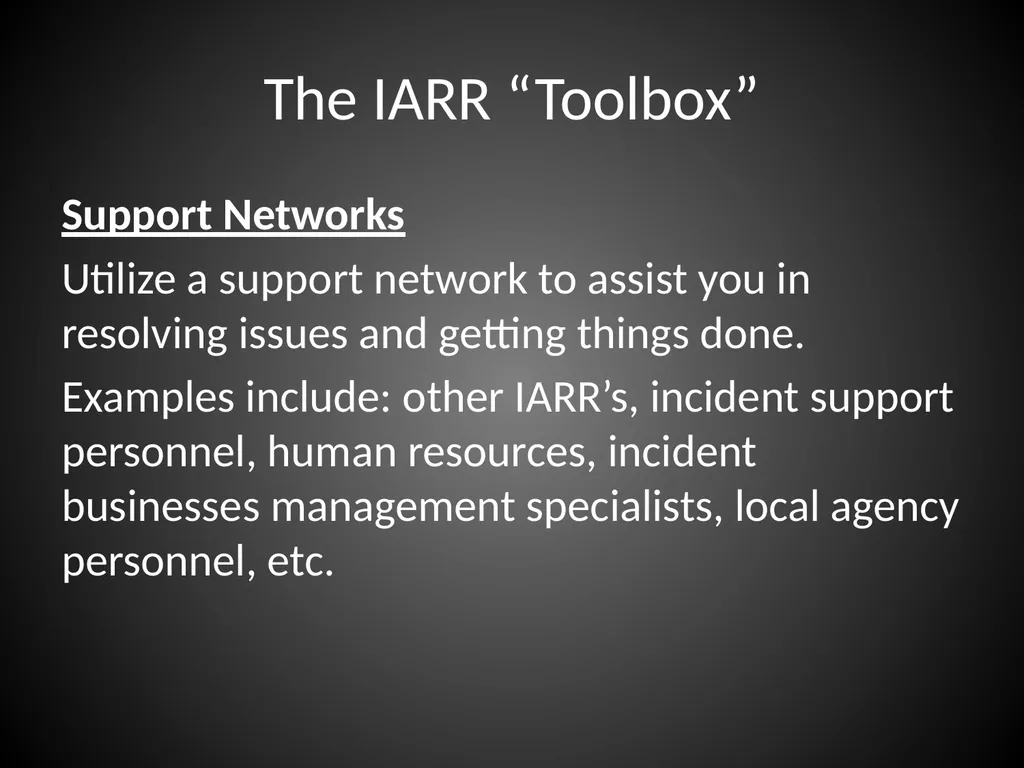 The IARR “Toolbox”

Support Networks

Utilize a support network to assist you in resolving issues and getting things done.

Examples include: other IARR’s, incident support personnel, human resources, incident businesses management specialists, local agency personnel, etc.